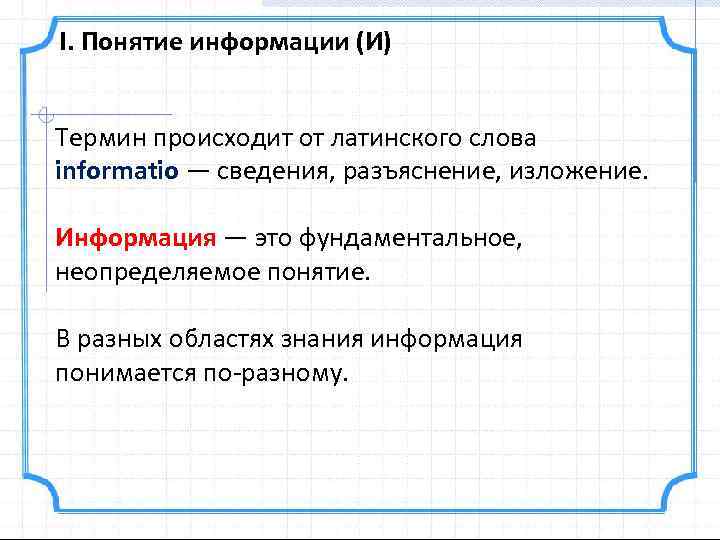 I. Понятие информации (И)

Термин происходит от латинского слова informatio — сведения, разъяснение, изложение.

Информация — это фундаментальное, неопределяемое понятие.

В разных областях знания информация понимается по-разному.